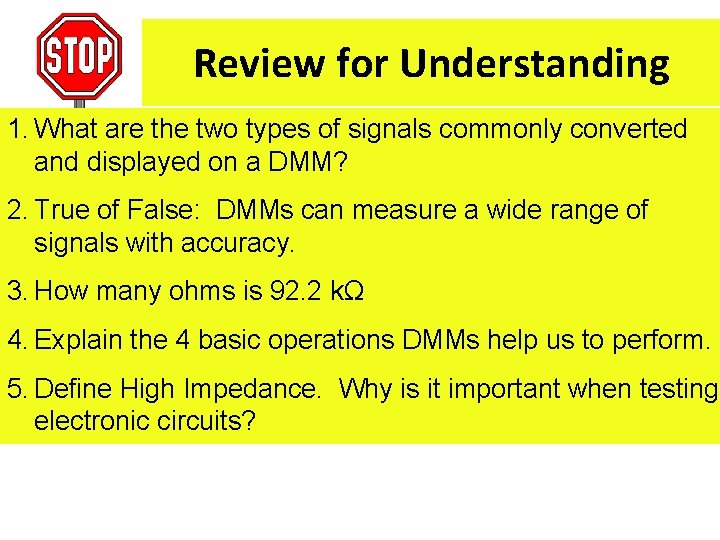 STOP

Review for Understanding

1. What are the two types of signals commonly converted and displayed on a DMM?

2. True of False: DMMs can measure a wide range of signals with accuracy.

3. How many ohms is 92.2 kΩ

4. Explain the 4 basic operations DMMs help us to perform.

5. Define High Impedance. Why is it important when testing electronic circuits?